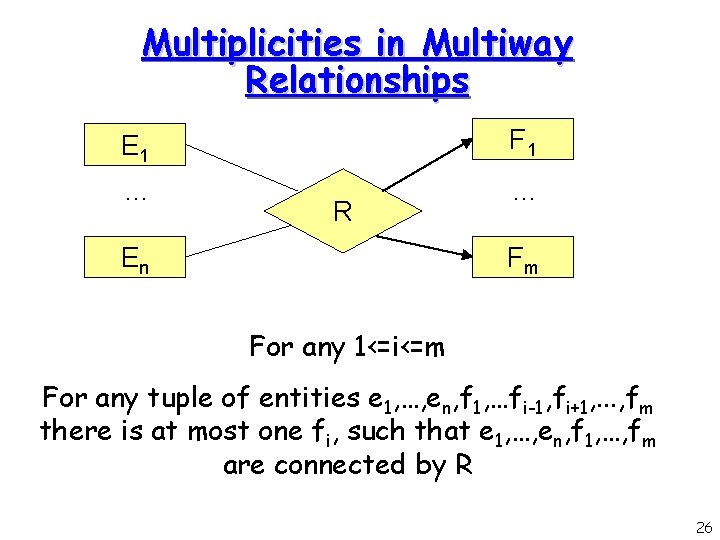 Multiplicities in Multiway Relationships

$E_1$

…

$E_n$

R

$F_1$

…

$F_m$

For any 1<=i<=m

For any tuple of entities $e_1,…,e_n,f_1,…f_{i-1},f_{i+1},…,f_m$ there is at most one $f_i$, such that $e_1,…,e_n,f_1,…,f_m$ are connected by R

26